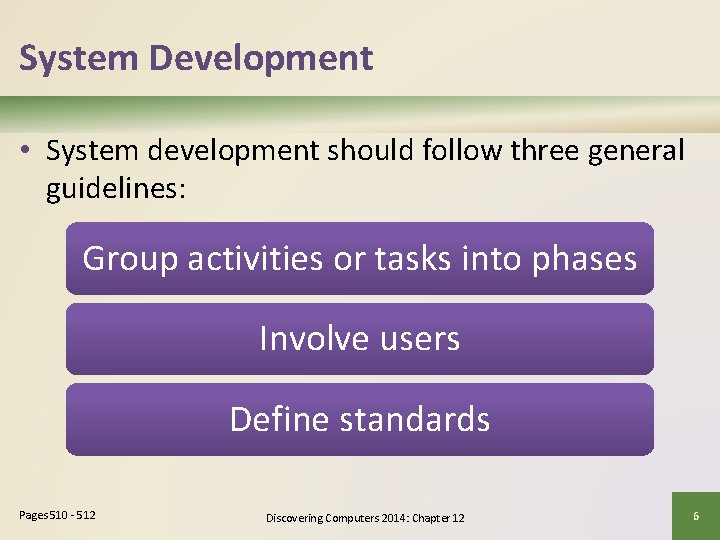 System Development

• System development should follow three general guidelines:

Group activities or tasks into phases

Involve users

Define standards

Pages 510 - 512

Discovering Computers 2014: Chapter 12

6